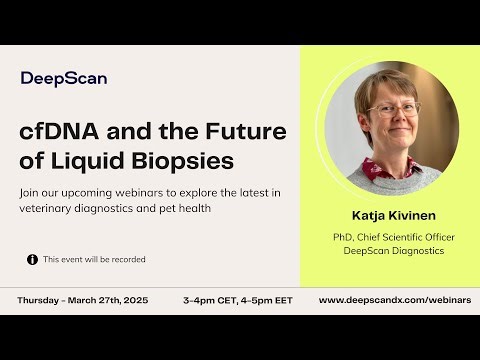 DeepScan

cfDNA and the Future of Liquid Biopsies

Join our upcoming webinars to explore the latest in veterinary diagnostics and pet health

This event will be recorded

Katja Kivinen

PhD, Chief Scientific Officer
DeepScan Diagnostics

Thursday - March 27th, 2025

3-4pm CET, 4-5pm EET

www.deepscandx.com/webinars